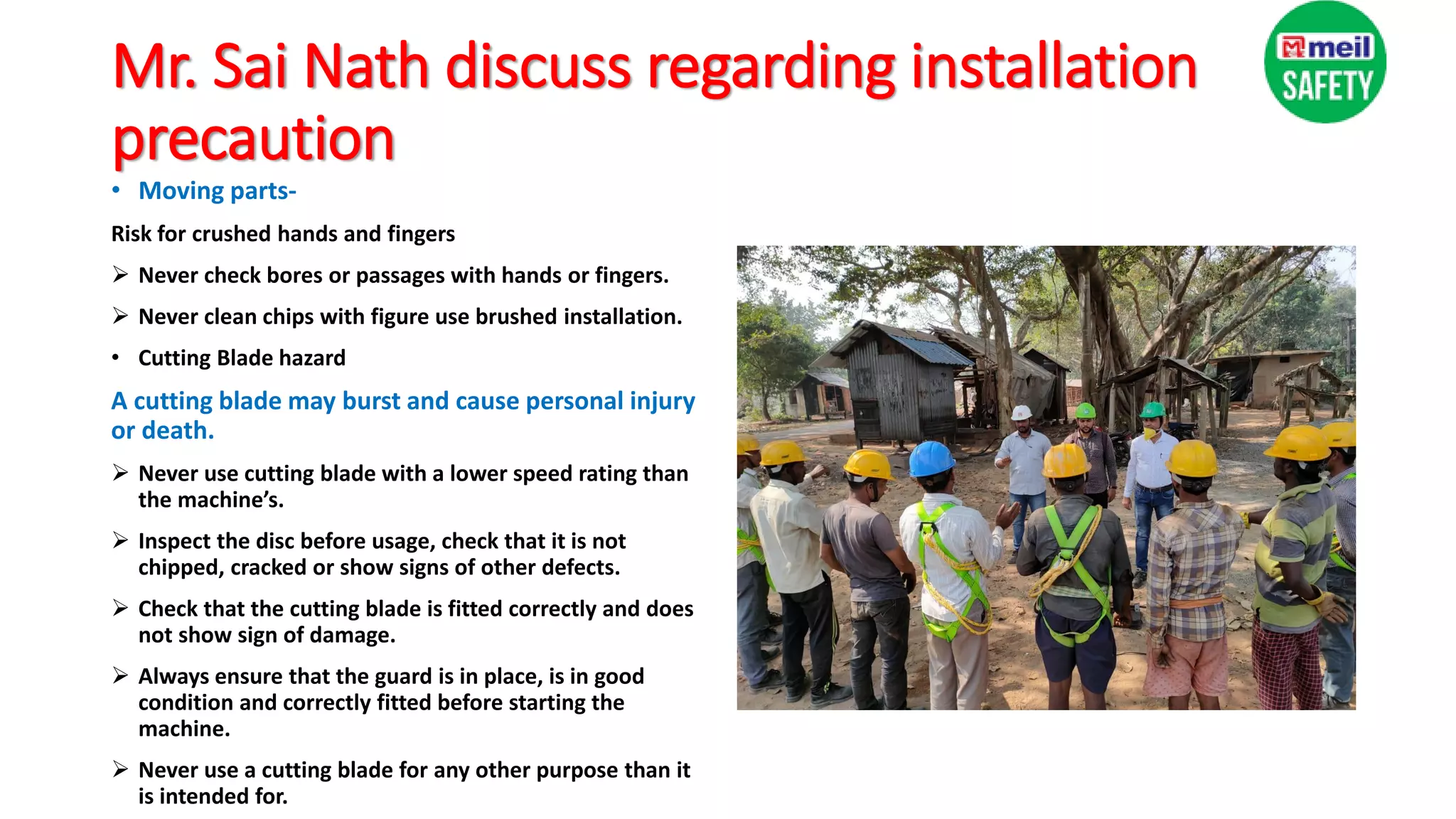 Mr. Sai Nath discuss regarding installation precaution

meil SAFETY

• Moving parts-

Risk for crushed hands and fingers

➢ Never check bores or passages with hands or fingers.

➢ Never clean chips with figure use brushed installation.

• Cutting Blade hazard

A cutting blade may burst and cause personal injury or death.

➢ Never use cutting blade with a lower speed rating than the machine's.

➢ Inspect the disc before usage, check that it is not chipped, cracked or show signs of other defects.

➢ Check that the cutting blade is fitted correctly and does not show sign of damage.

➢ Always ensure that the guard is in place, is in good condition and correctly fitted before starting the machine.

➢ Never use a cutting blade for any other purpose than it is intended for.